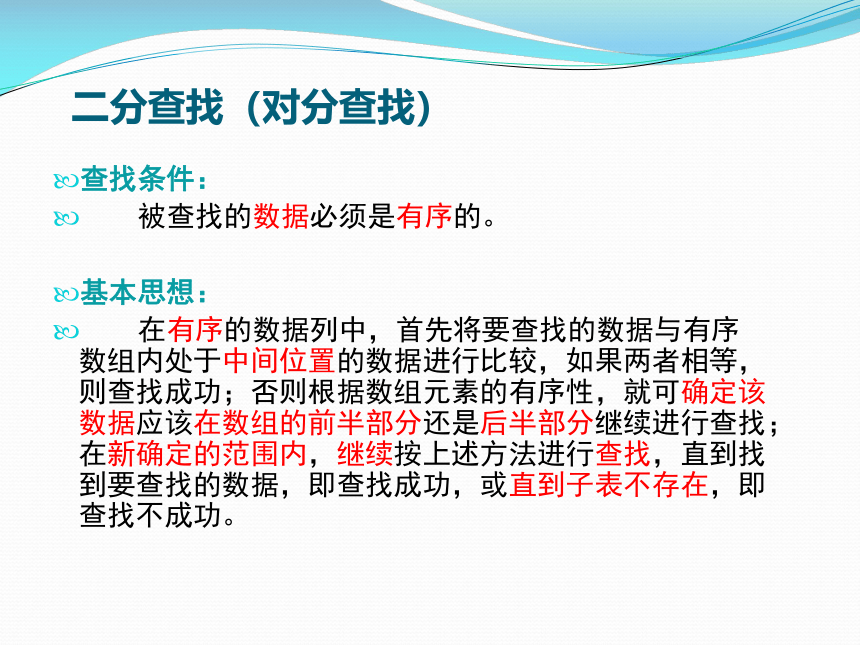 二分查找（对分查找）

查找条件：

被查找的数据必须是有序的。

基本思想：

在有序的数据列中，首先将要查找的数据与有序数组内处于中间位置的数据进行比较，如果两者相等，则查找成功；否则根据数组元素的有序性，就可确定该数据应该在数组的前半部分还是后半部分继续进行查找；在新确定的范围内，继续按上述方法进行查找，直到找到要查找的数据，即查找成功，或直到子表不存在，即查找不成功。